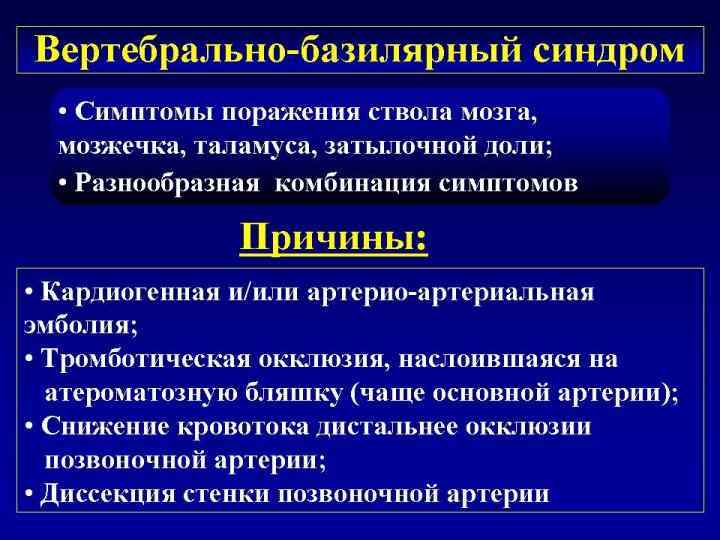 Вертебрально-базилярный синдром

• Симптомы поражения ствола мозга, мозжечка, таламуса, затылочной доли;
• Разнообразная комбинация симптомов

Причины:

• Кардиогенная и/или артерио-артериальная эмболия;
• Тромботическая окклюзия, наслоившаяся на атероматозную бляшку (чаще основной артерии);
• Снижение кровотока дистальнее окклюзии позвоночной артерии;
• Диссекция стенки позвоночной артерии